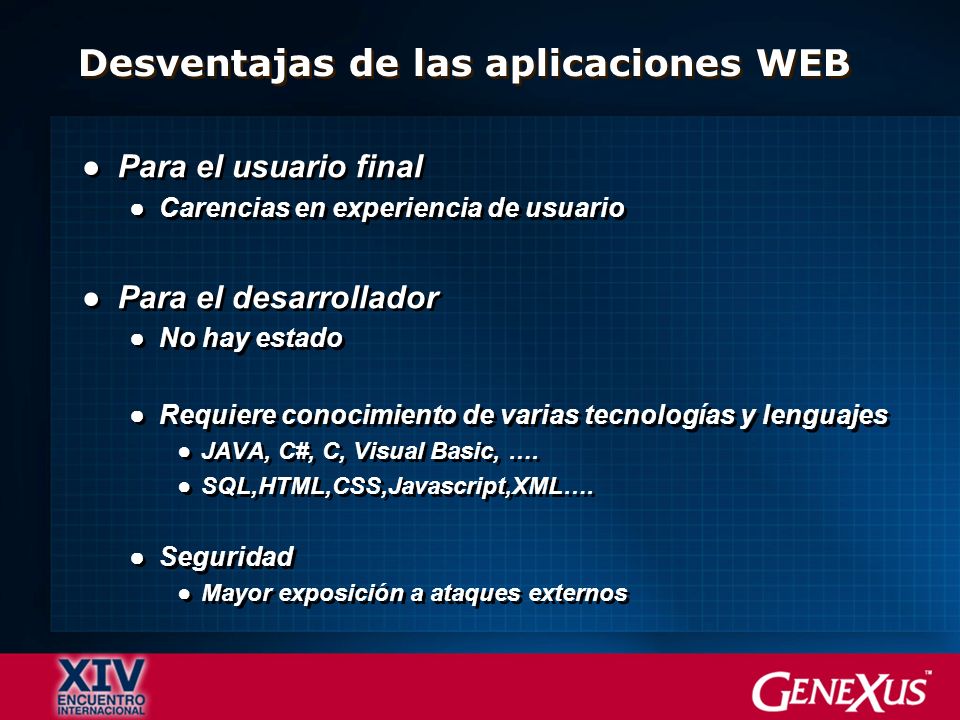 Desventajas de las aplicaciones WEB

- Para el usuario final
  - Carencias en experiencia de usuario

- Para el desarrollador
  - No hay estado
  - Requiere conocimiento de varias tecnologías y lenguajes
    - JAVA, C#, C, Visual Basic, ….
    - SQL,HTML,CSS,Javascript,XML….
  - Seguridad
    - Mayor exposición a ataques externos

XIV ENCUENTRO INTERNACIONAL

GENEXUS™